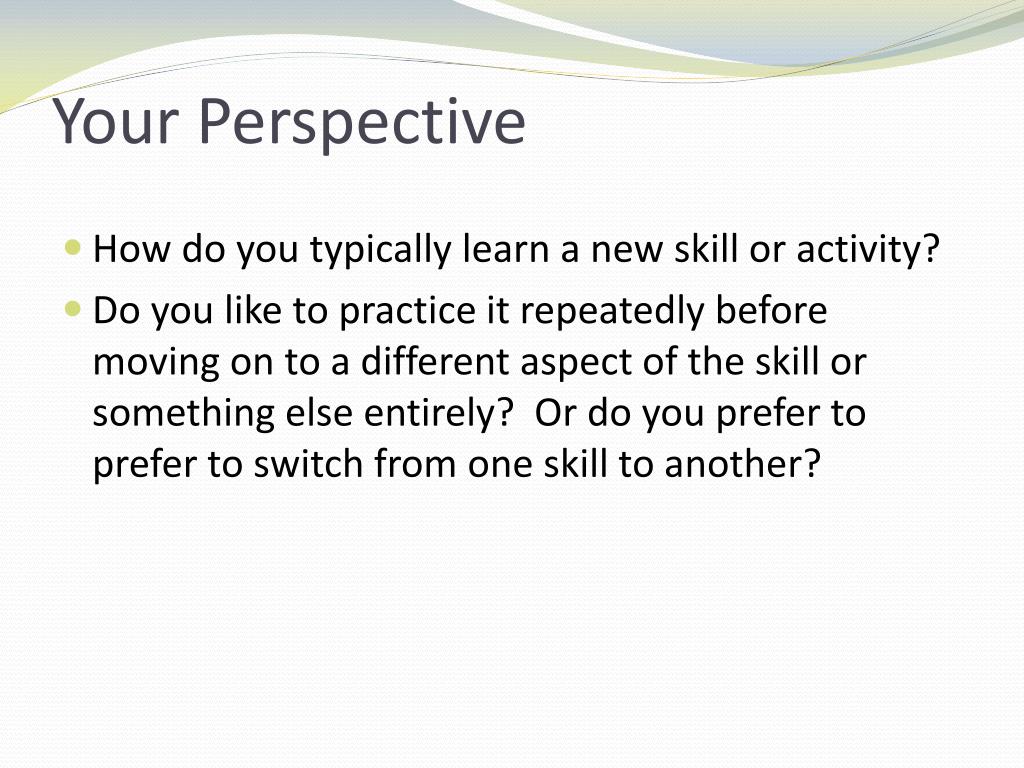 Your Perspective

How do you typically learn a new skill or activity?

Do you like to practice it repeatedly before moving on to a different aspect of the skill or something else entirely?  Or do you prefer to prefer to switch from one skill to another?